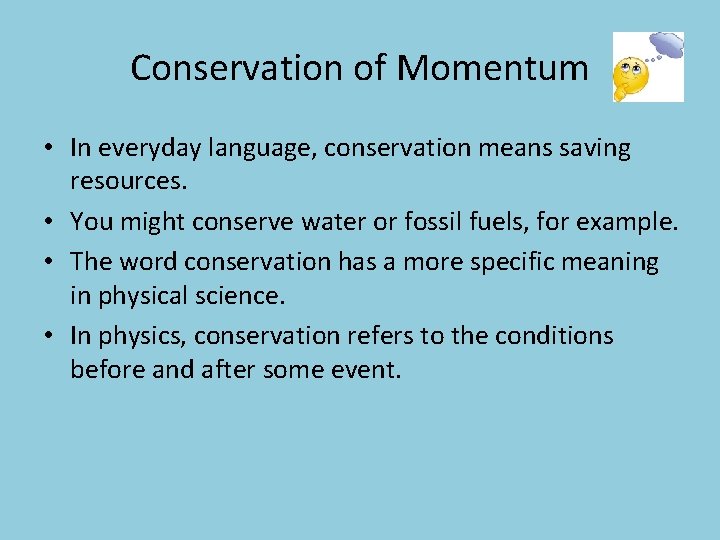 Conservation of Momentum

• In everyday language, conservation means saving resources.
• You might conserve water or fossil fuels, for example.
• The word conservation has a more specific meaning in physical science.
• In physics, conservation refers to the conditions before and after some event.